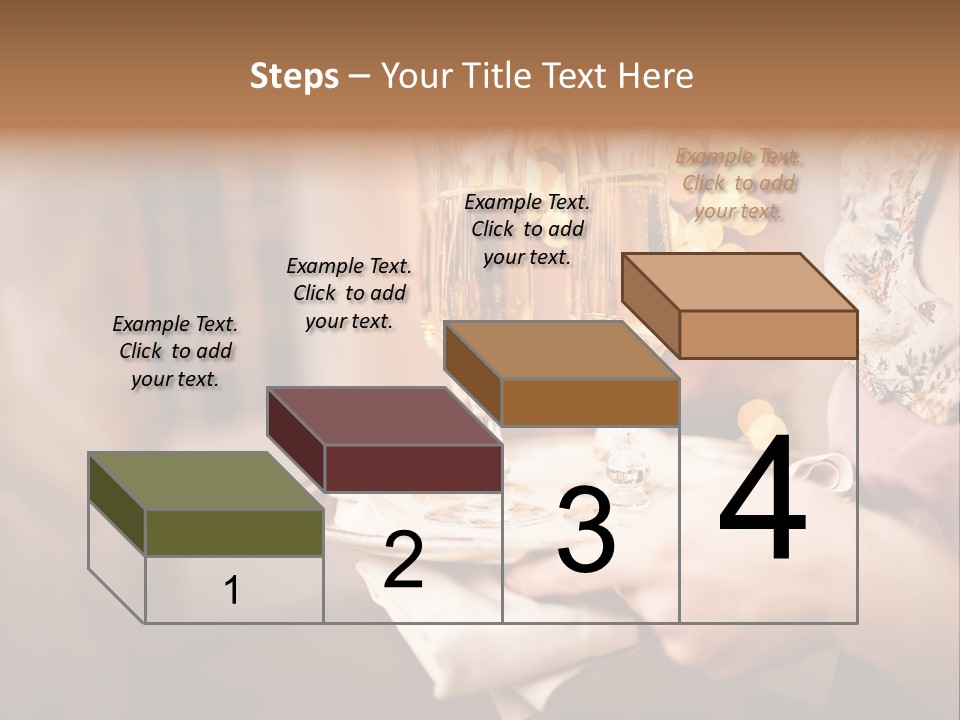 Steps – Your Title Text Here

Example Text. Click to add your text.

Example Text. Click to add your text.

Example Text. Click to add your text.

Example Text. Click to add your text.

1

2

3

4